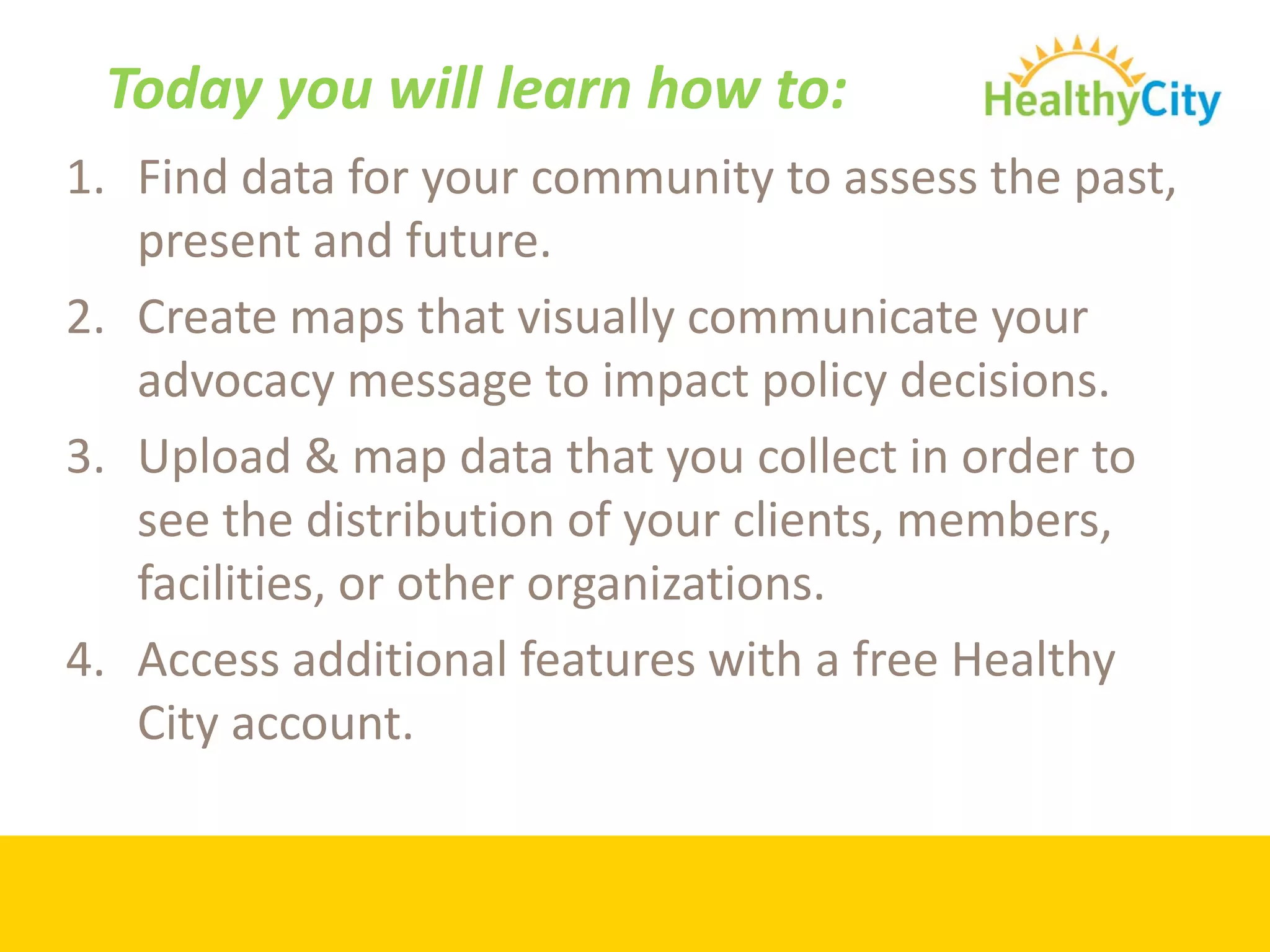 Today you will learn how to:

HealthyCity

1. Find data for your community to assess the past, present and future.
2. Create maps that visually communicate your advocacy message to impact policy decisions.
3. Upload & map data that you collect in order to see the distribution of your clients, members, facilities, or other organizations.
4. Access additional features with a free Healthy City account.